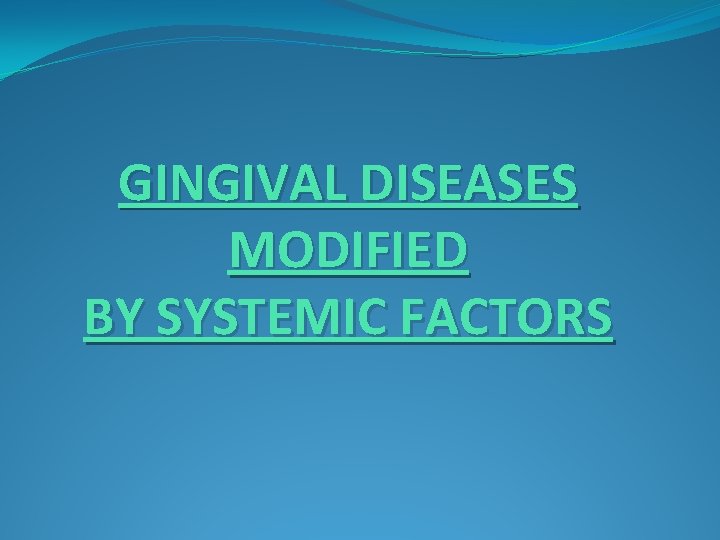 GINGIVAL DISEASES
MODIFIED
BY SYSTEMIC FACTORS